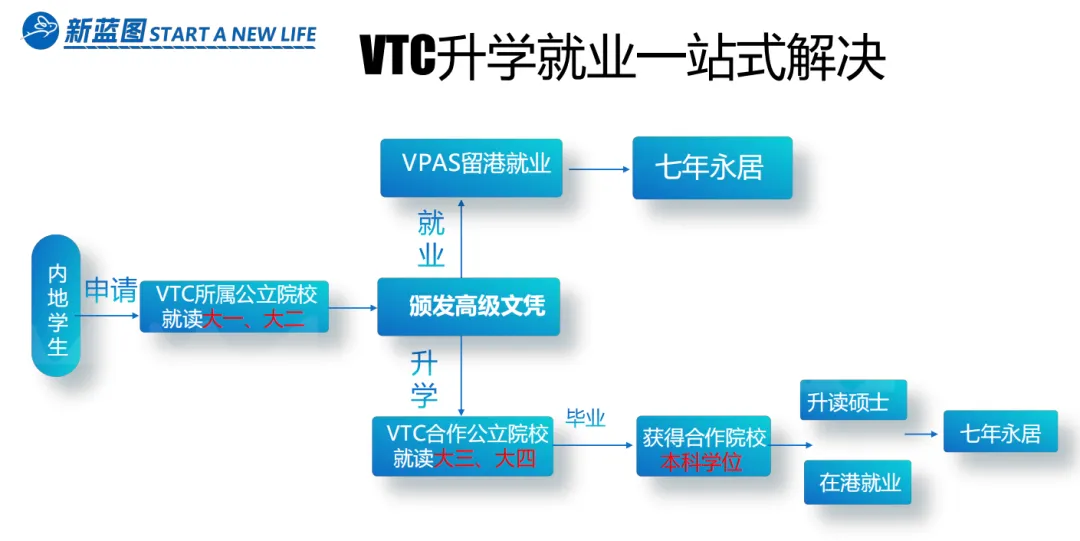 新蓝图 START A NEW LIFE

VTC升学就业一站式解决

VPAS留港就业

七年永居

就业

内地学生

申请

VTC所属公立院校 就读大一、大二

颁发高级文凭

升学

VTC合作公立院校 就读大三、大四

毕业

获得合作院校 本科学位

升读硕士

在港就业

七年永居